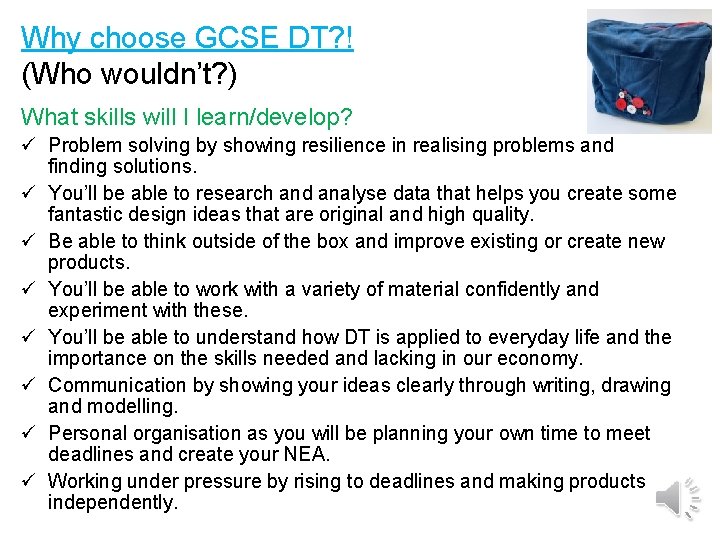 Why choose GCSE DT?!
(Who wouldn't?)

What skills will I learn/develop?

✓ Problem solving by showing resilience in realising problems and finding solutions.
✓ You'll be able to research and analyse data that helps you create some fantastic design ideas that are original and high quality.
✓ Be able to think outside of the box and improve existing or create new products.
✓ You'll be able to work with a variety of material confidently and experiment with these.
✓ You'll be able to understand how DT is applied to everyday life and the importance on the skills needed and lacking in our economy.
✓ Communication by showing your ideas clearly through writing, drawing and modelling.
✓ Personal organisation as you will be planning your own time to meet deadlines and create your NEA.
✓ Working under pressure by rising to deadlines and making products independently.